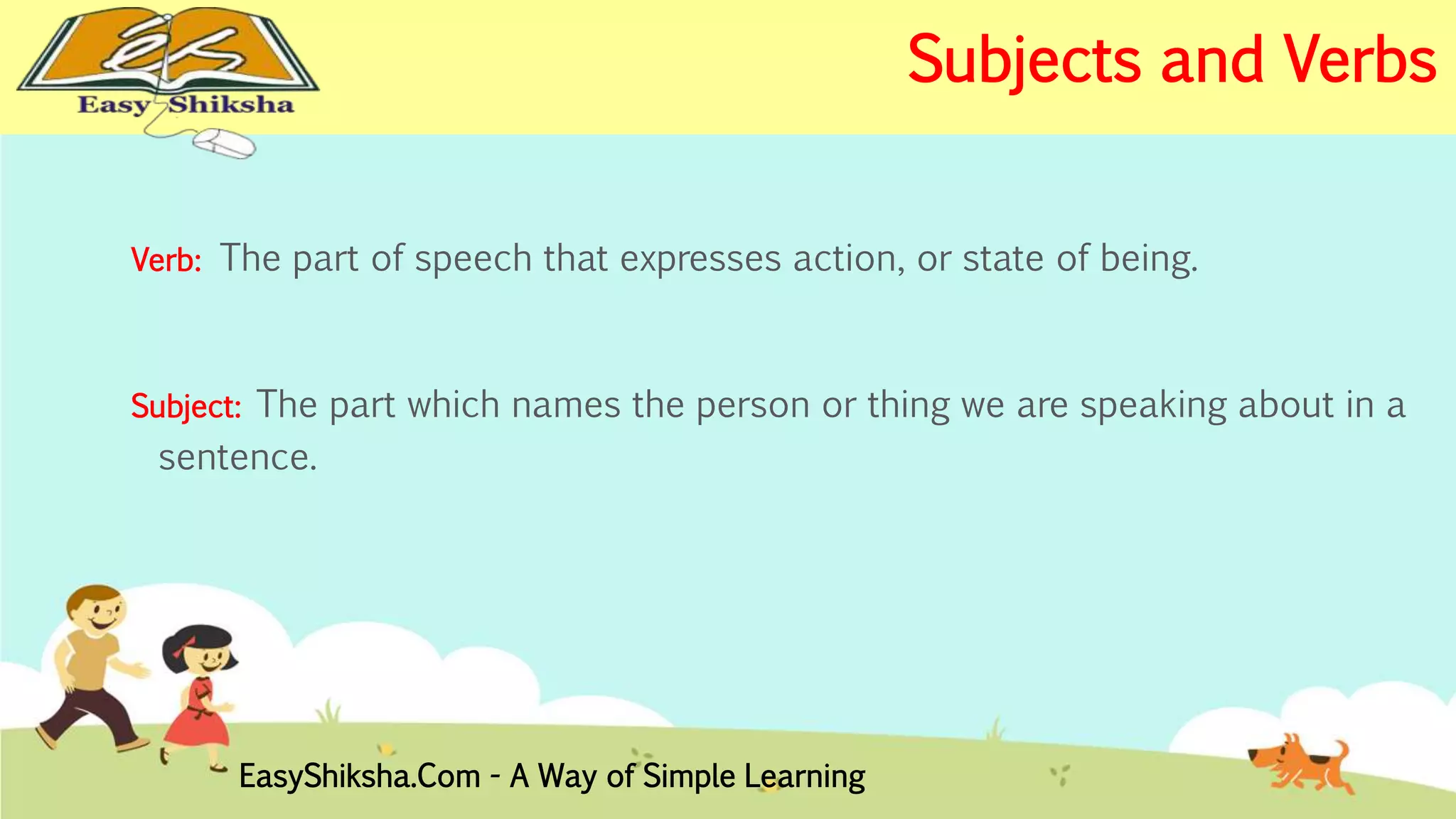 Easy Shiksha

Subjects and Verbs

Verb: The part of speech that expresses action, or state of being.

Subject: The part which names the person or thing we are speaking about in a sentence.

EasyShiksha.Com - A Way of Simple Learning